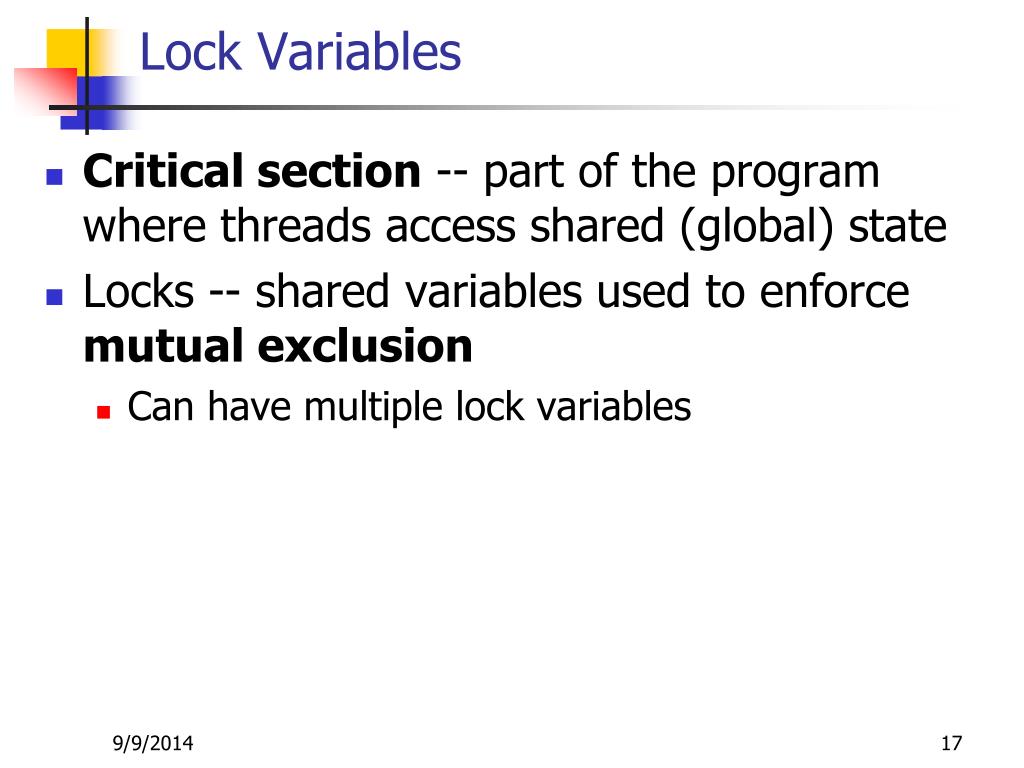 Lock Variables

Critical section -- part of the program where threads access shared (global) state

Locks -- shared variables used to enforce mutual exclusion

Can have multiple lock variables

9/9/2014

17